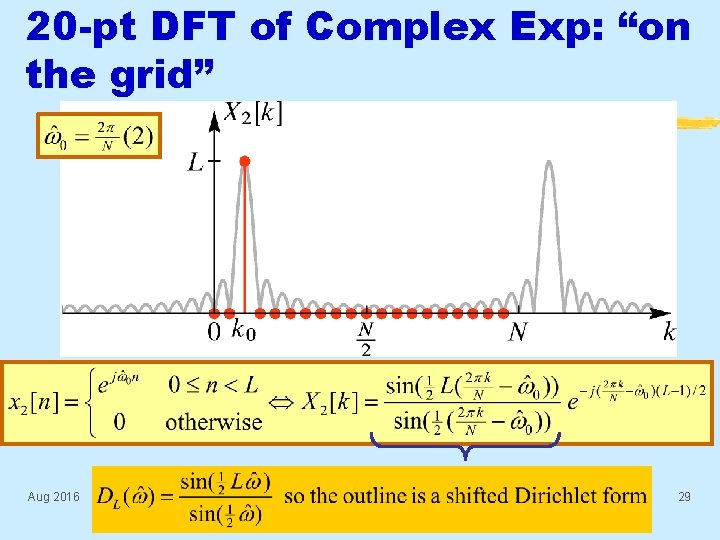 20-pt DFT of Complex Exp: “on the grid”

$\hat{\omega}_0 = \frac{2\pi}{N}(2)$

$X_2[k]$

$L$

$0$ $k_0$ $\frac{N}{2}$ $N$ $k$

$x_2[n] = \begin{cases} e^{j\hat{\omega}_0 n} & 0 \le n < L \\ 0 & \text{otherwise} \end{cases} \Leftrightarrow X_2[k] = \frac{\sin(\frac{1}{2}L(\frac{2\pi k}{N} - \hat{\omega}_0))}{\sin(\frac{1}{2}(\frac{2\pi k}{N} - \hat{\omega}_0))} e^{-j(\frac{2\pi k}{N} - \hat{\omega}_0)(L-1)/2}$

Aug 2016

$D_L(\hat{\omega}) = \frac{\sin(\frac{1}{2}L\hat{\omega})}{\sin(\frac{1}{2}\hat{\omega})}$ so the outline is a shifted Dirichlet form

29